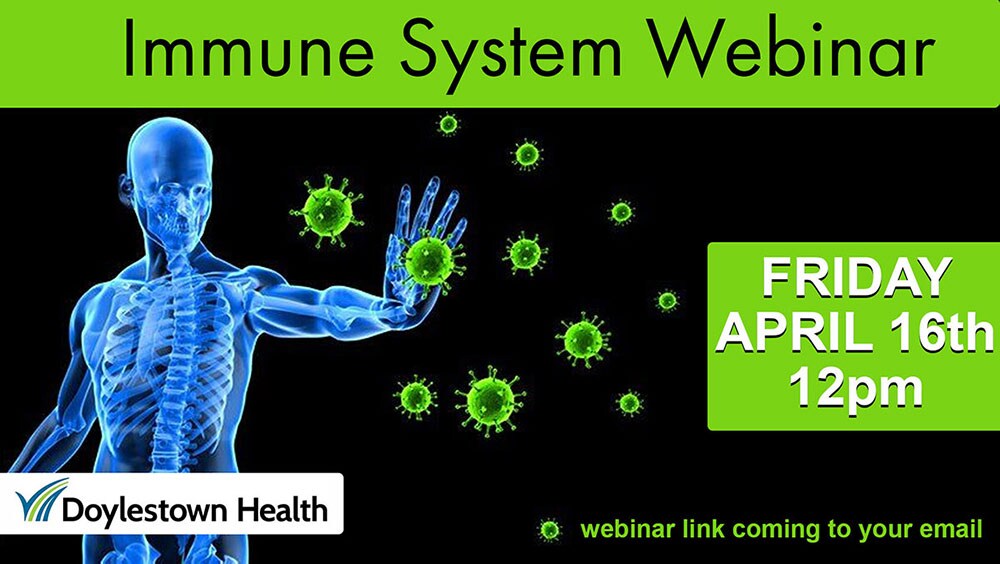 Immune System Webinar

FRIDAY
APRIL 16th
12pm

Doylestown Health

webinar link coming to your email